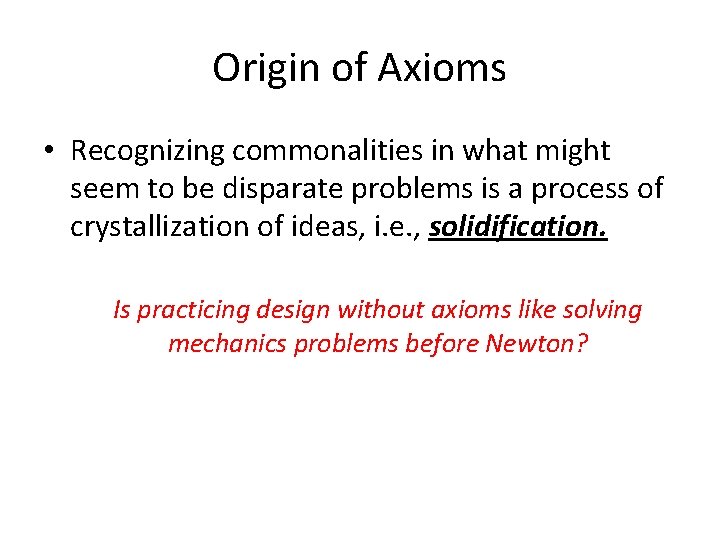 Origin of Axioms

• Recognizing commonalities in what might seem to be disparate problems is a process of crystallization of ideas, i.e., solidification.

Is practicing design without axioms like solving mechanics problems before Newton?